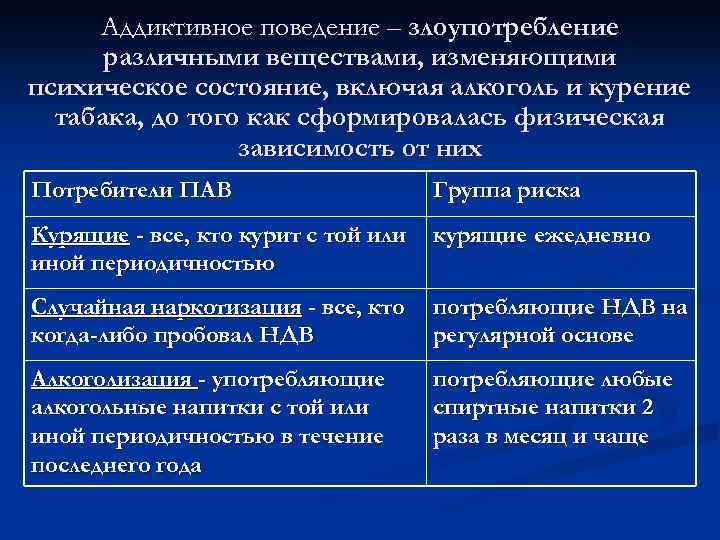 Аддиктивное поведение – злоупотребление различными веществами, изменяющими психическое состояние, включая алкоголь и курение табака, до того как сформировалась физическая зависимость от них

| Потребители ПАВ | Группа риска |
|---|---|
| Курящие - все, кто курит с той или иной периодичностью | курящие ежедневно |
| Случайная наркотизация - все, кто когда-либо пробовал НДВ | потребляющие НДВ на регулярной основе |
| Алкоголизация - употребляющие алкогольные напитки с той или иной периодичностью в течение последнего года | потребляющие любые спиртные напитки 2 раза в месяц и чаще |